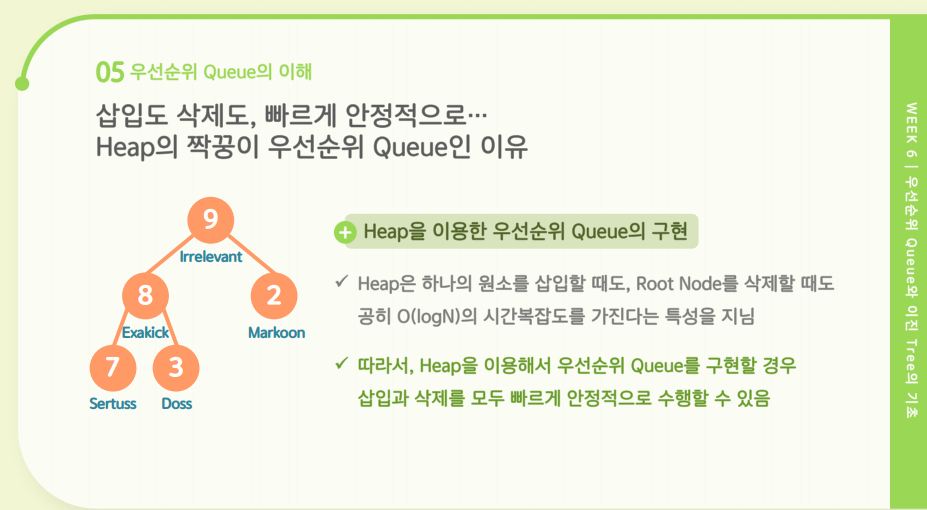 05 우선순위 Queue의 이해

삽입도 삭제도, 빠르게 안정적으로…
Heap의 짝꿍이 우선순위 Queue인 이유

9
Irrelevant
8
Exakick
2
Markoon
7
Sertuss
3
Doss

Heap을 이용한 우선순위 Queue의 구현

✓ Heap은 하나의 원소를 삽입할 때도, Root Node를 삭제할 때도 공히 O(logN)의 시간복잡도를 가진다는 특성을 지님

✓ 따라서, Heap을 이용해서 우선순위 Queue를 구현할 경우 삽입과 삭제를 모두 빠르게 안정적으로 수행할 수 있음

WEEK 6 | 우선순위 Queue와 이진 Tree의 기초